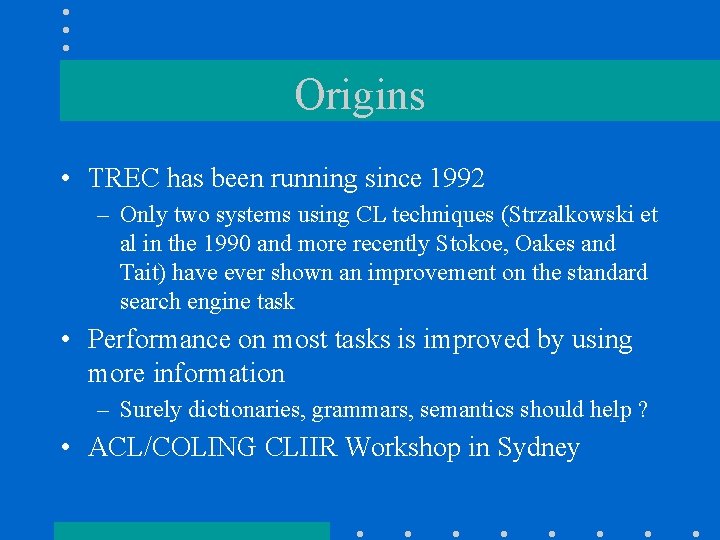 Origins

• TREC has been running since 1992
– Only two systems using CL techniques (Strzalkowski et al in the 1990 and more recently Stokoe, Oakes and Tait) have ever shown an improvement on the standard search engine task

• Performance on most tasks is improved by using more information
– Surely dictionaries, grammars, semantics should help ?

• ACL/COLING CLIIR Workshop in Sydney